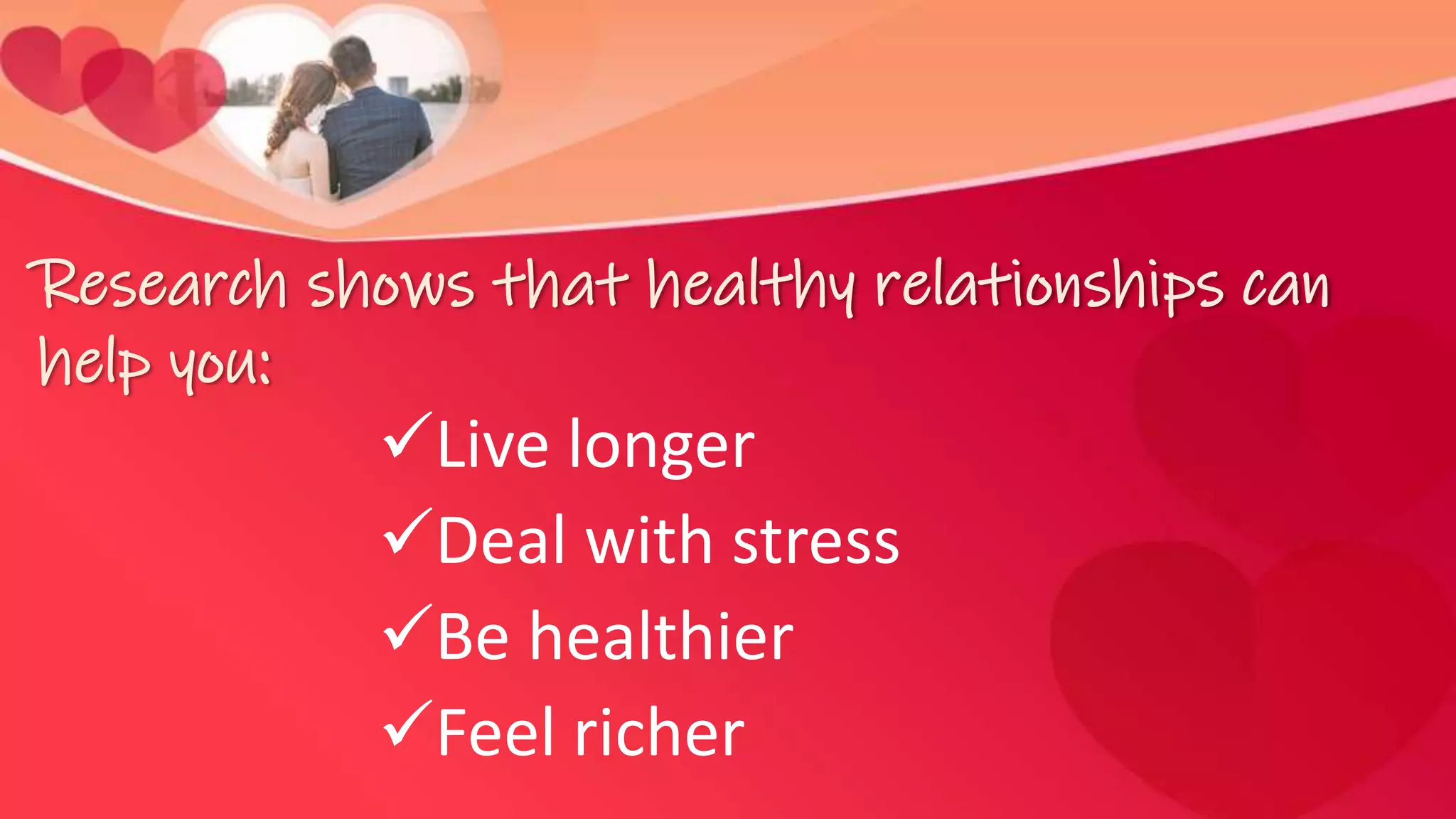 Research shows that healthy relationships can help you:

✓Live longer

✓Deal with stress

✓Be healthier

✓Feel richer